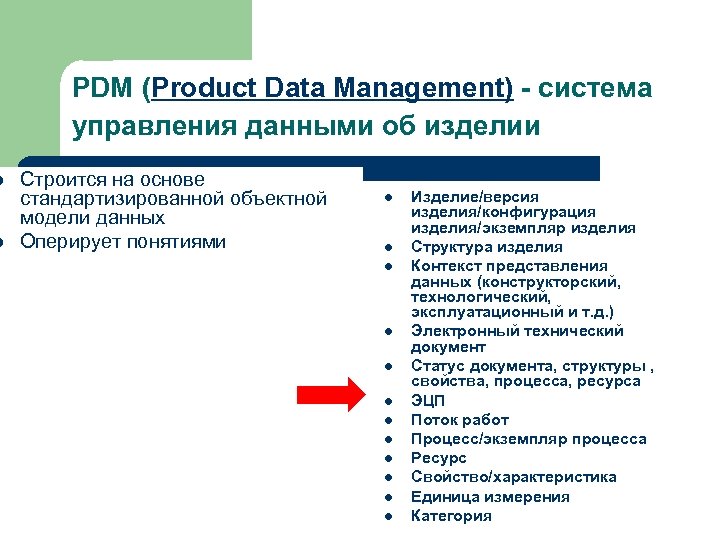 PDM (Product Data Management) - система управления данными об изделии

- Строится на основе стандартизированной объектной модели данных
- Оперирует понятиями

- Изделие/версия изделия/конфигурация изделия/экземпляр изделия
- Структура изделия
- Контекст представления данных (конструкторский, технологический, эксплуатационный и т.д.)
- Электронный технический документ
- Статус документа, структуры , свойства, процесса, ресурса
- ЭЦП
- Поток работ
- Процесс/экземпляр процесса
- Ресурс
- Свойство/характеристика
- Единица измерения
- Категория